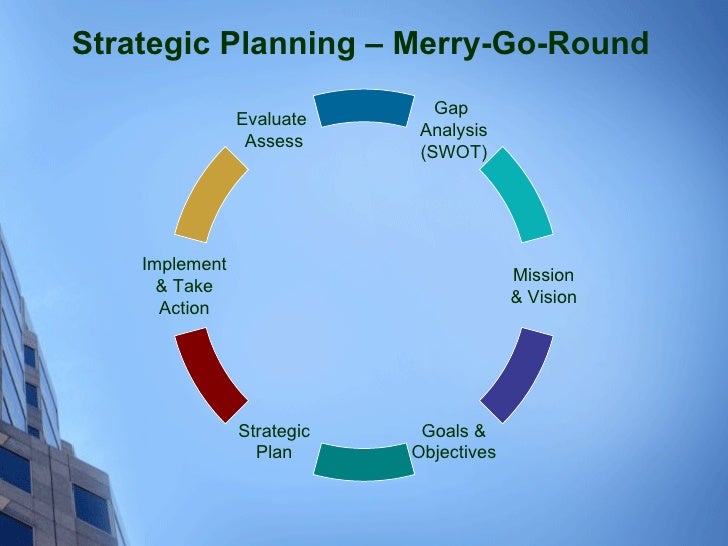 Strategic Planning – Merry-Go-Round

Gap Analysis (SWOT)

Mission & Vision

Goals & Objectives

Strategic Plan

Implement & Take Action

Evaluate Assess